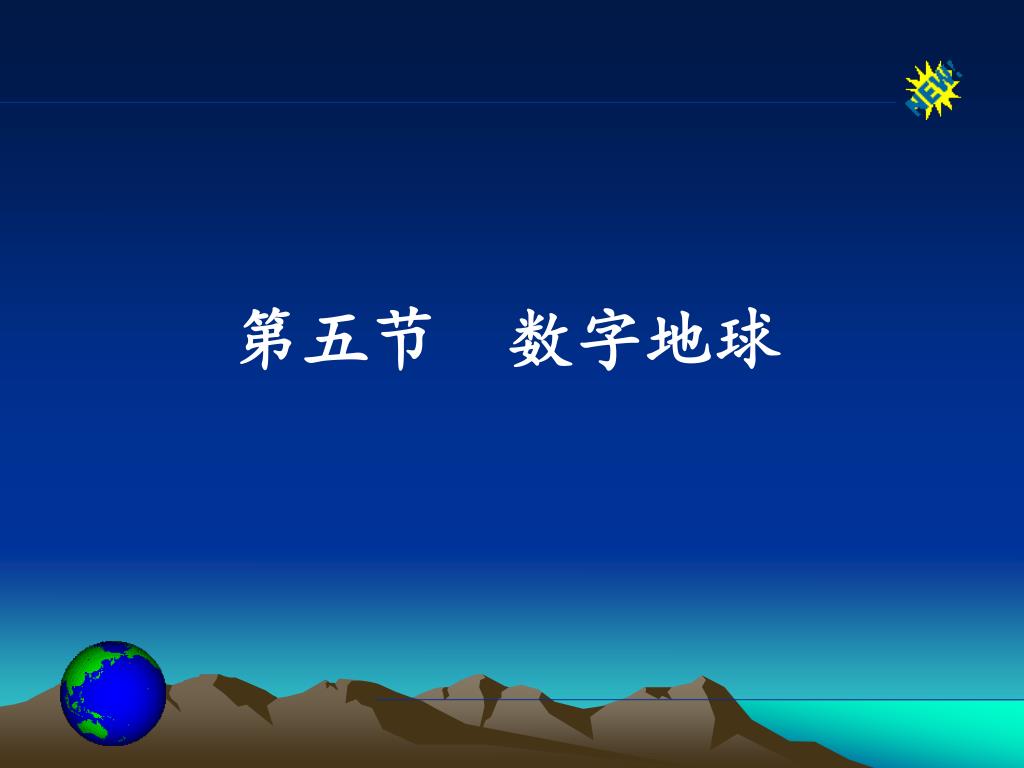 NEW!

第五节　数字地球